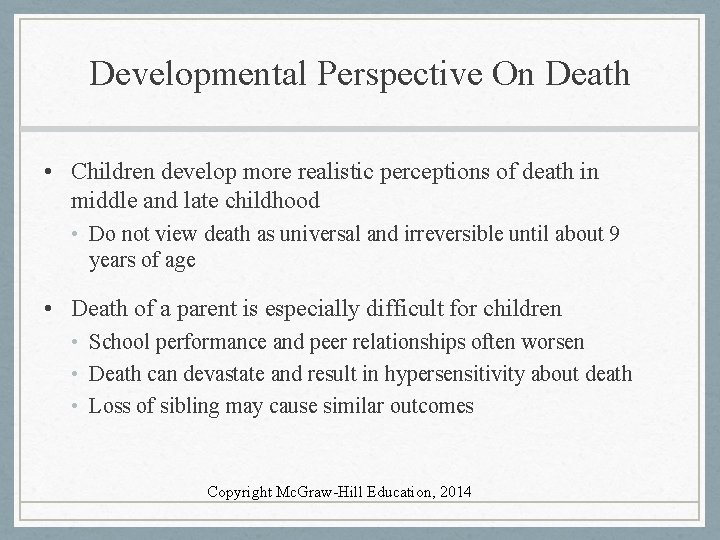 Developmental Perspective On Death

• Children develop more realistic perceptions of death in middle and late childhood
  • Do not view death as universal and irreversible until about 9 years of age

• Death of a parent is especially difficult for children
  • School performance and peer relationships often worsen
  • Death can devastate and result in hypersensitivity about death
  • Loss of sibling may cause similar outcomes

Copyright McGraw-Hill Education, 2014